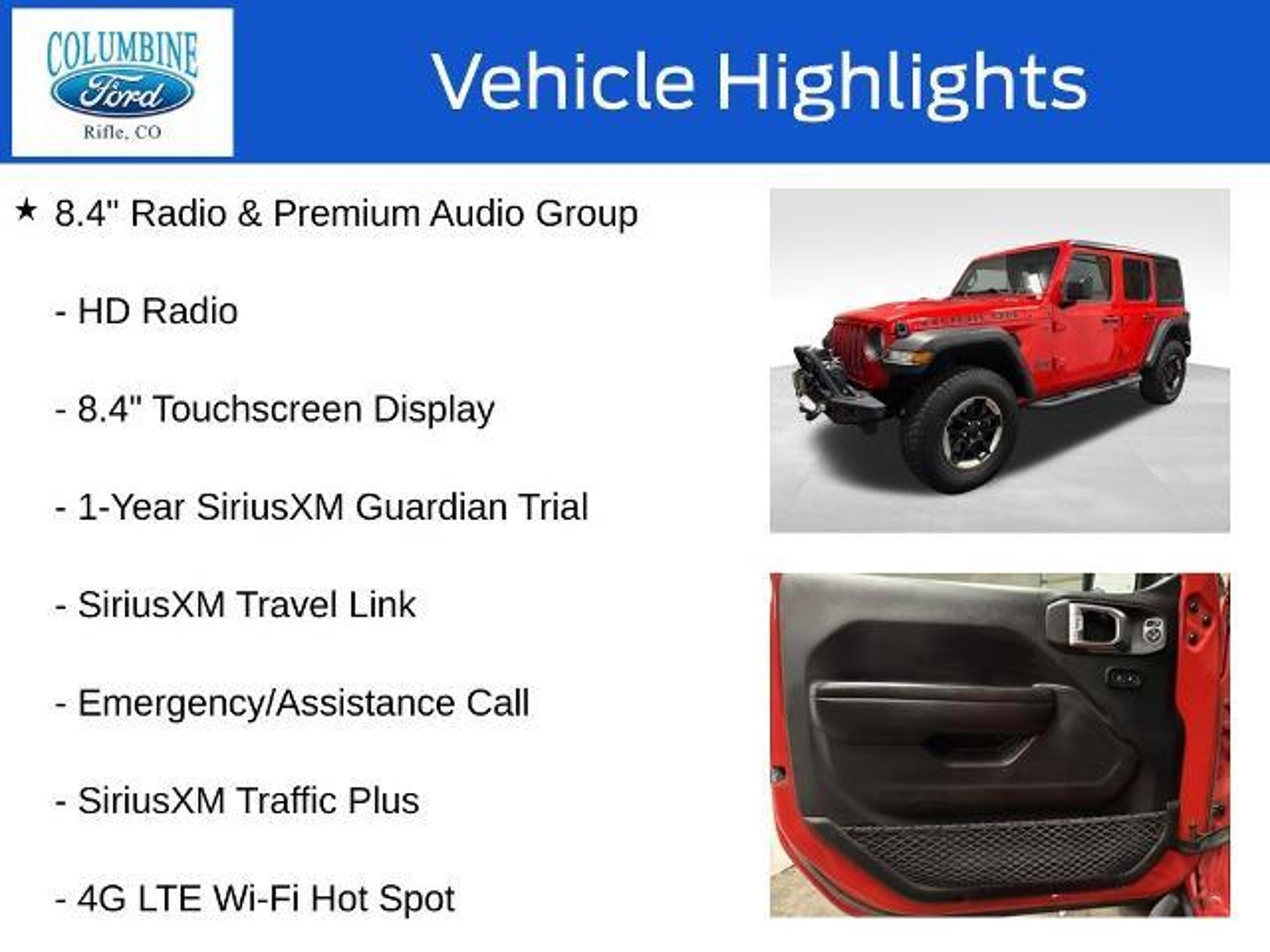 COLUMBINE
Ford
Rifle, CO

Vehicle Highlights

★ 8.4" Radio & Premium Audio Group

- HD Radio

- 8.4" Touchscreen Display

- 1-Year SiriusXM Guardian Trial

- SiriusXM Travel Link

- Emergency/Assistance Call

- SiriusXM Traffic Plus

- 4G LTE Wi-Fi Hot Spot